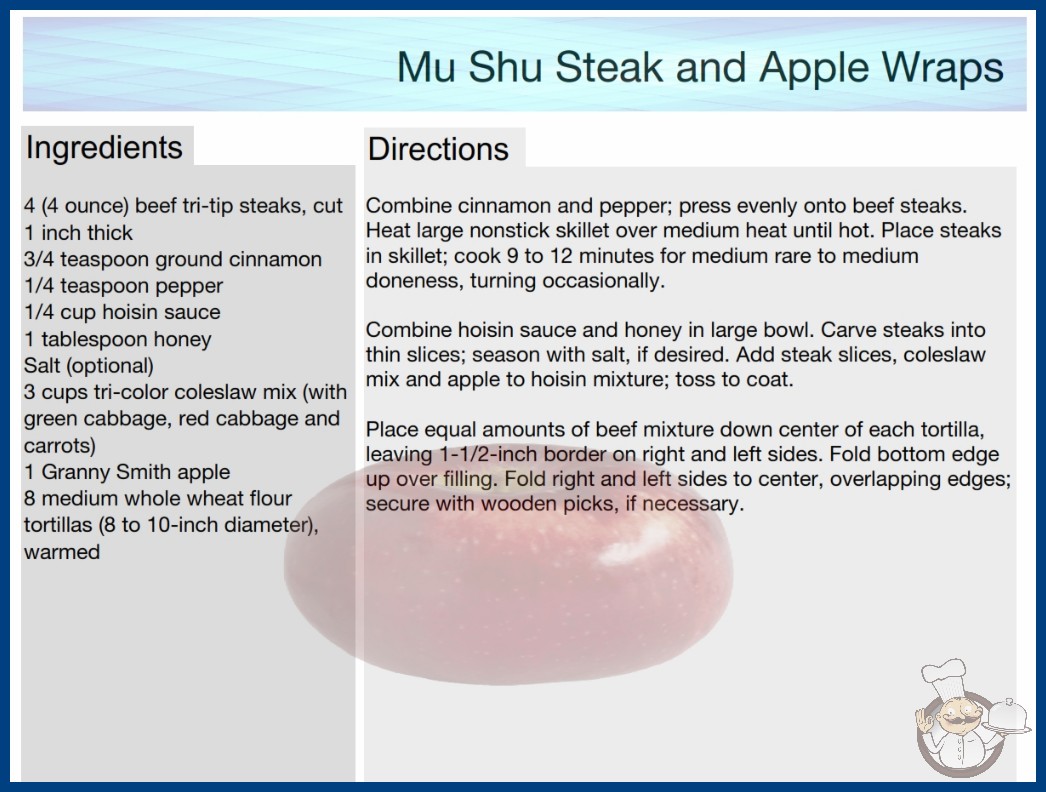 Mu Shu Steak and Apple Wraps

Ingredients

4 (4 ounce) beef tri-tip steaks, cut 1 inch thick
3/4 teaspoon ground cinnamon
1/4 teaspoon pepper
1/4 cup hoisin sauce
1 tablespoon honey
Salt (optional)
3 cups tri-color coleslaw mix (with green cabbage, red cabbage and carrots)
1 Granny Smith apple
8 medium whole wheat flour tortillas (8 to 10-inch diameter), warmed

Directions

Combine cinnamon and pepper; press evenly onto beef steaks. Heat large nonstick skillet over medium heat until hot. Place steaks in skillet; cook 9 to 12 minutes for medium rare to medium doneness, turning occasionally.

Combine hoisin sauce and honey in large bowl. Carve steaks into thin slices; season with salt, if desired. Add steak slices, coleslaw mix and apple to hoisin mixture; toss to coat.

Place equal amounts of beef mixture down center of each tortilla, leaving 1-1/2-inch border on right and left sides. Fold bottom edge up over filling. Fold right and left sides to center, overlapping edges; secure with wooden picks, if necessary.